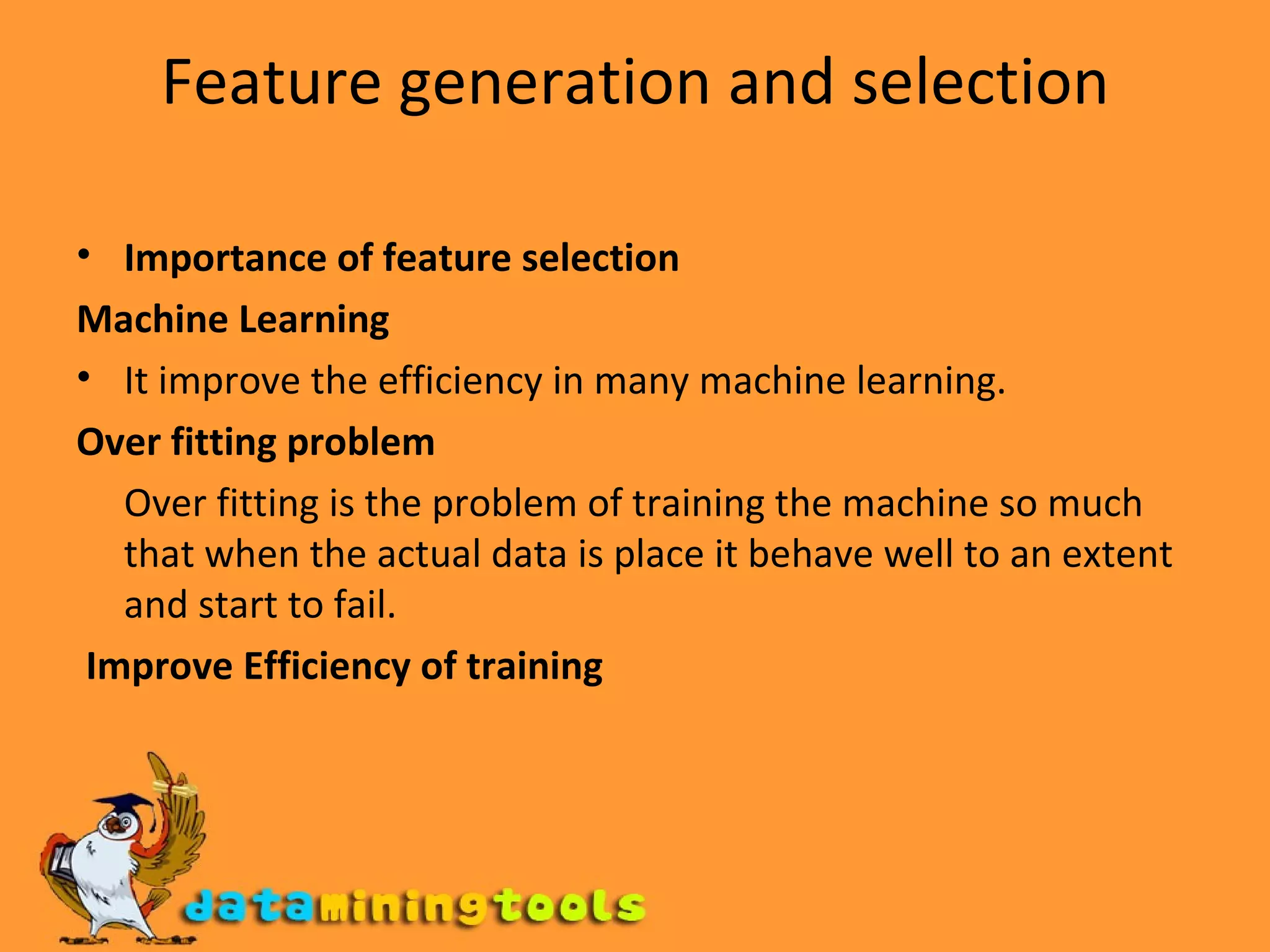 Feature generation and selection

• Importance of feature selection

Machine Learning

• It improve the efficiency in many machine learning.

Over fitting problem

Over fitting is the problem of training the machine so much that when the actual data is place it behave well to an extent and start to fail.

Improve Efficiency of training

dataminingtools